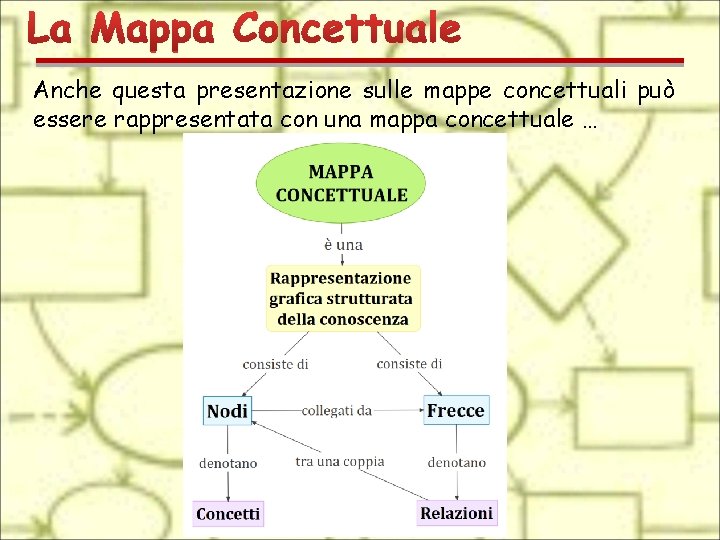 La Mappa Concettuale

Anche questa presentazione sulle mappe concettuali può essere rappresentata con una mappa concettuale …

MAPPA CONCETTUALE

è una

Rappresentazione grafica strutturata della conoscenza

consiste di

consiste di

Nodi

collegati da

Frecce

denotano

tra una coppia

denotano

Concetti

Relazioni